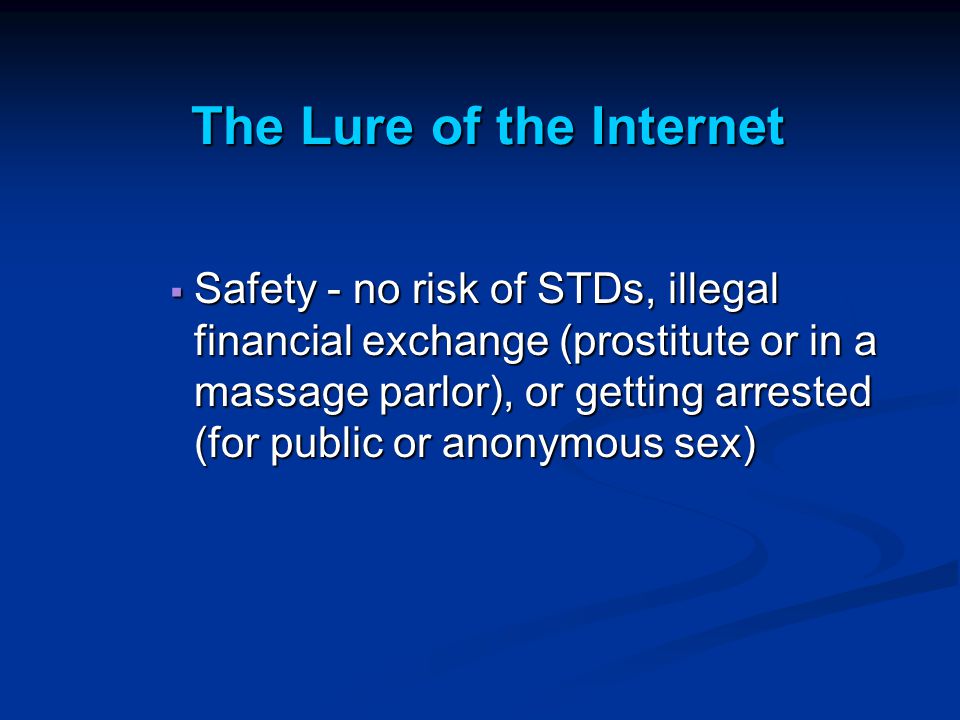 The Lure of the Internet

▪ Safety - no risk of STDs, illegal financial exchange (prostitute or in a massage parlor), or getting arrested (for public or anonymous sex)